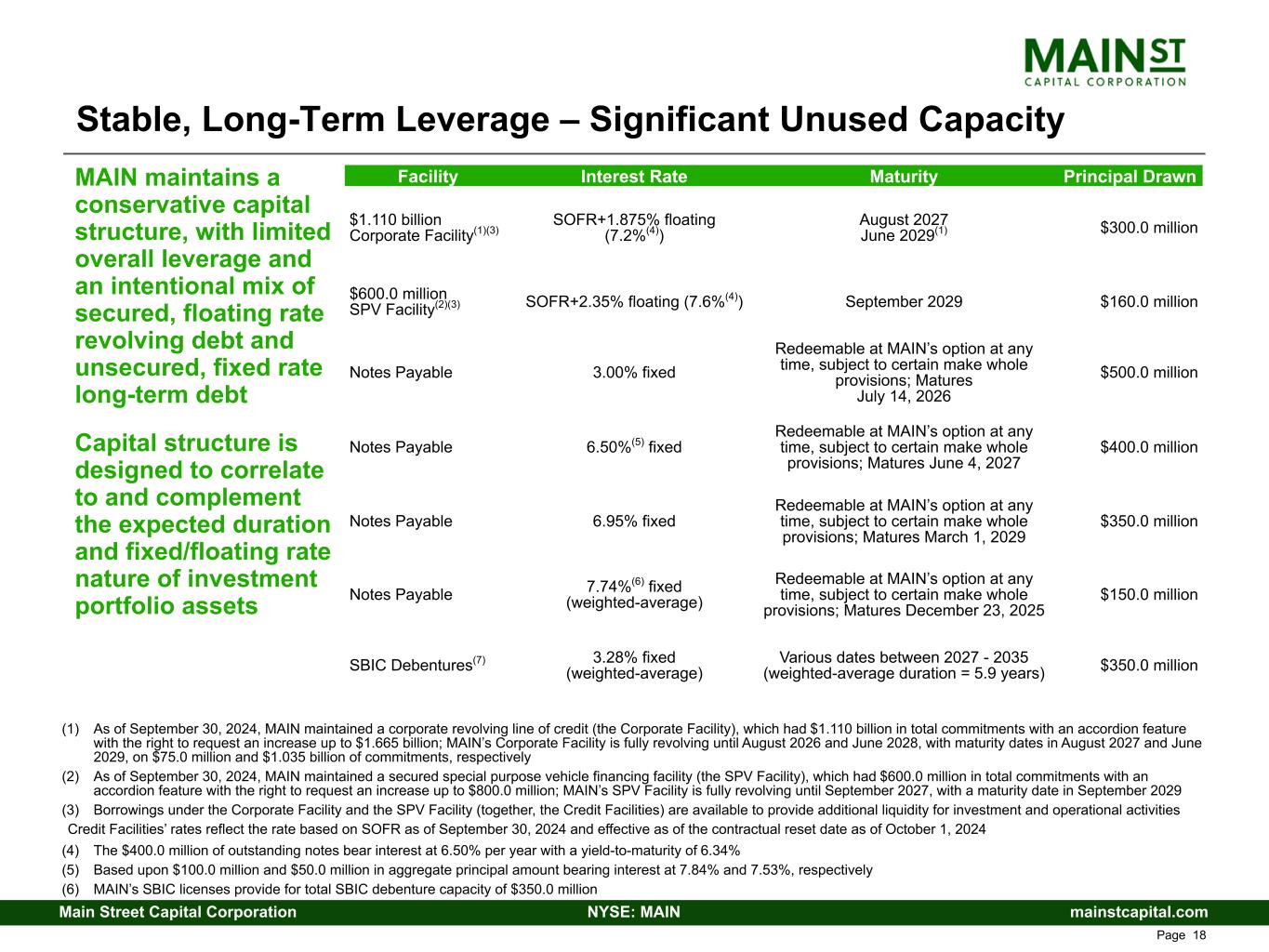 MAIN ST
CAPITAL CORPORATION

Stable, Long-Term Leverage – Significant Unused Capacity

MAIN maintains a conservative capital structure, with limited overall leverage and an intentional mix of secured, floating rate revolving debt and unsecured, fixed rate long-term debt

Capital structure is designed to correlate to and complement the expected duration and fixed/floating rate nature of investment portfolio assets

| Facility | Interest Rate | Maturity | Principal Drawn |
|---|---|---|---|
| \$1.110 billion Corporate Facility$^{(1)(3)}$ | SOFR+1.875% floating (7.2%$^{(4)}$) | August 2027 June 2029$^{(1)}$ | \$300.0 million |
| \$600.0 million SPV Facility$^{(2)(3)}$ | SOFR+2.35% floating (7.6%$^{(4)}$) | September 2029 | \$160.0 million |
| Notes Payable | 3.00% fixed | Redeemable at MAIN's option at any time, subject to certain make whole provisions; Matures July 14, 2026 | \$500.0 million |
| Notes Payable | 6.50%$^{(5)}$ fixed | Redeemable at MAIN's option at any time, subject to certain make whole provisions; Matures June 4, 2027 | \$400.0 million |
| Notes Payable | 6.95% fixed | Redeemable at MAIN's option at any time, subject to certain make whole provisions; Matures March 1, 2029 | \$350.0 million |
| Notes Payable | 7.74%$^{(6)}$ fixed (weighted-average) | Redeemable at MAIN's option at any time, subject to certain make whole provisions; Matures December 23, 2025 | \$150.0 million |
| SBIC Debentures$^{(7)}$ | 3.28% fixed (weighted-average) | Various dates between 2027 - 2035 (weighted-average duration = 5.9 years) | \$350.0 million |

(1) As of September 30, 2024, MAIN maintained a corporate revolving line of credit (the Corporate Facility), which had \$1.110 billion in total commitments with an accordion feature with the right to request an increase up to \$1.665 billion; MAIN's Corporate Facility is fully revolving until August 2026 and June 2028, with maturity dates in August 2027 and June 2029, on \$75.0 million and \$1.035 billion of commitments, respectively
(2) As of September 30, 2024, MAIN maintained a secured special purpose vehicle financing facility (the SPV Facility), which had \$600.0 million in total commitments with an accordion feature with the right to request an increase up to \$800.0 million; MAIN's SPV Facility is fully revolving until September 2027, with a maturity date in September 2029
(3) Borrowings under the Corporate Facility and the SPV Facility (together, the Credit Facilities) are available to provide additional liquidity for investment and operational activities
Credit Facilities' rates reflect the rate based on SOFR as of September 30, 2024 and effective as of the contractual reset date as of October 1, 2024
(4) The \$400.0 million of outstanding notes bear interest at 6.50% per year with a yield-to-maturity of 6.34%
(5) Based upon \$100.0 million and \$50.0 million in aggregate principal amount bearing interest at 7.84% and 7.53%, respectively
(6) MAIN's SBIC licenses provide for total SBIC debenture capacity of \$350.0 million

Main Street Capital Corporation NYSE: MAIN mainstcapital.com
Page 18